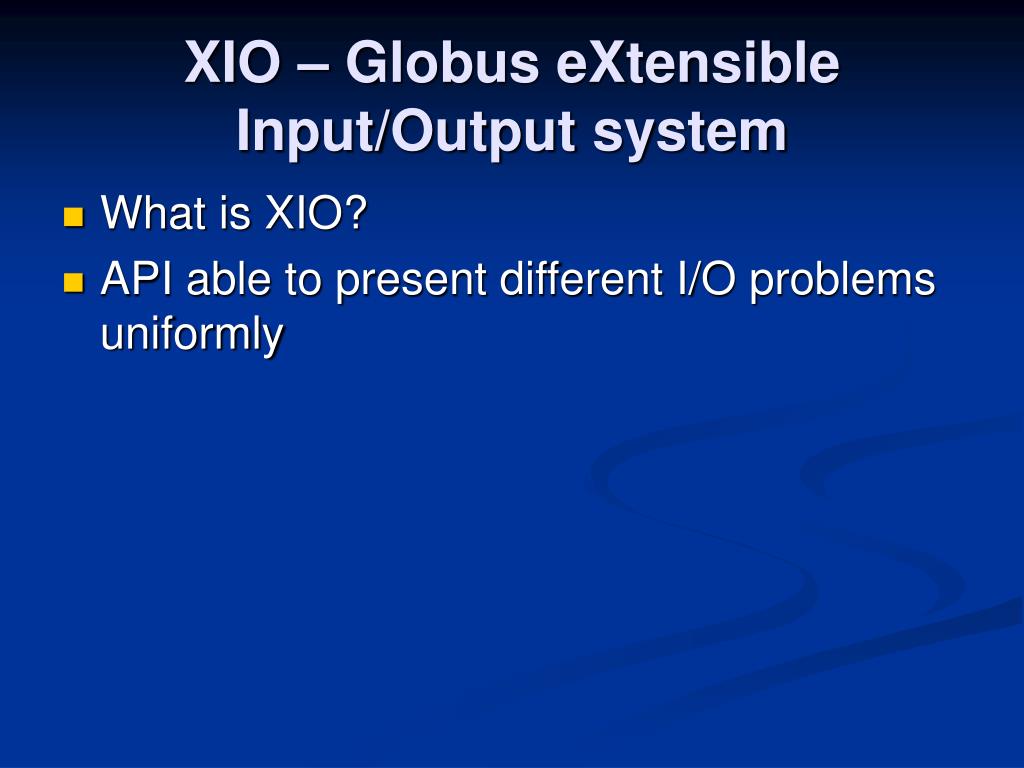 XIO – Globus eXtensible Input/Output system

What is XIO?

API able to present different I/O problems uniformly